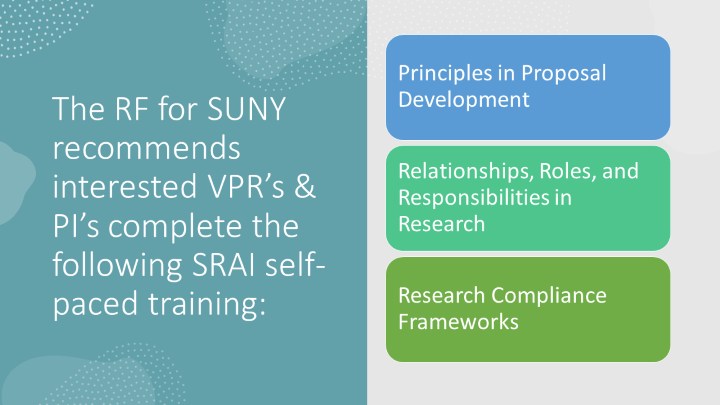 The RF for SUNY recommends interested VPR’s & PI’s complete the following SRAI self-paced training:

Principles in Proposal Development

Relationships, Roles, and Responsibilities in Research

Research Compliance Frameworks